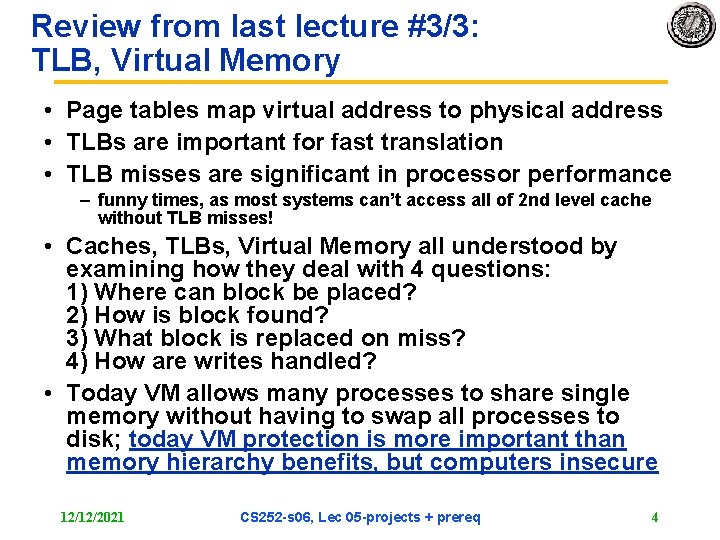 Review from last lecture #3/3: TLB, Virtual Memory

• Page tables map virtual address to physical address
• TLBs are important for fast translation
• TLB misses are significant in processor performance
– funny times, as most systems can't access all of 2nd level cache without TLB misses!
• Caches, TLBs, Virtual Memory all understood by examining how they deal with 4 questions:
1) Where can block be placed?
2) How is block found?
3) What block is replaced on miss?
4) How are writes handled?
• Today VM allows many processes to share single memory without having to swap all processes to disk; today VM protection is more important than memory hierarchy benefits, but computers insecure

12/12/2021 CS252-s06, Lec 05-projects + prereq 4